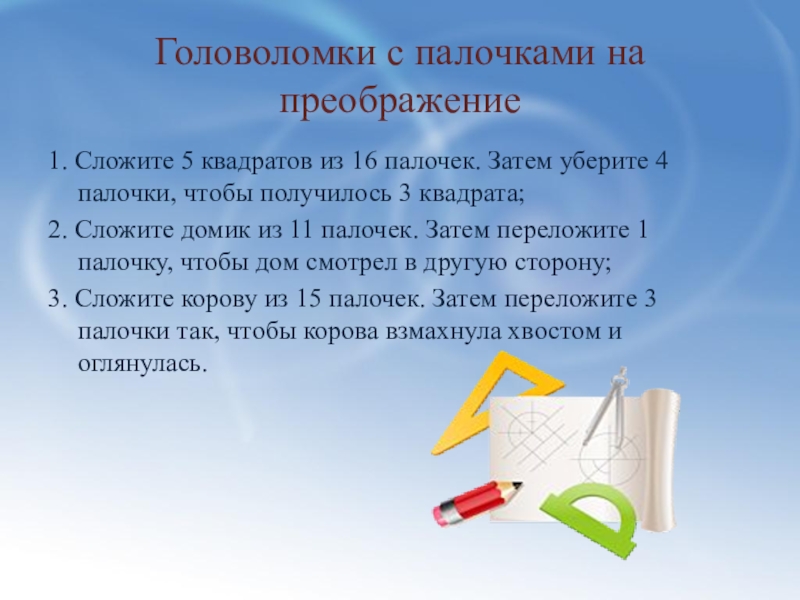 Головоломки с палочками на преображение

1. Сложите 5 квадратов из 16 палочек. Затем уберите 4 палочки, чтобы получилось 3 квадрата;

2. Сложите домик из 11 палочек. Затем переложите 1 палочку, чтобы дом смотрел в другую сторону;

3. Сложите корову из 15 палочек. Затем переложите 3 палочки так, чтобы корова взмахнула хвостом и оглянулась.